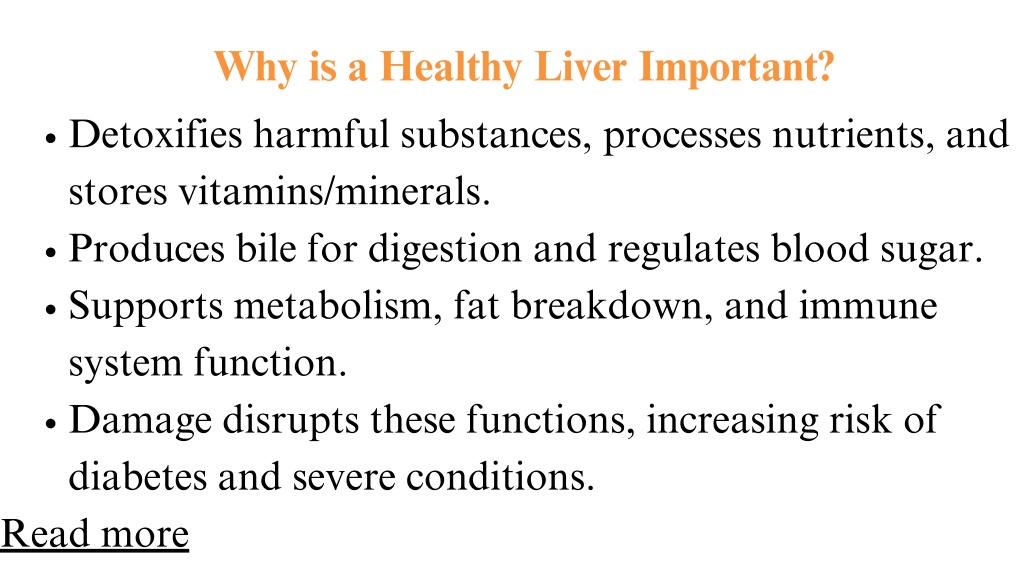 Why is a Healthy Liver Important?

• Detoxifies harmful substances, processes nutrients, and stores vitamins/minerals.
• Produces bile for digestion and regulates blood sugar.
• Supports metabolism, fat breakdown, and immune system function.
• Damage disrupts these functions, increasing risk of diabetes and severe conditions.

Read more